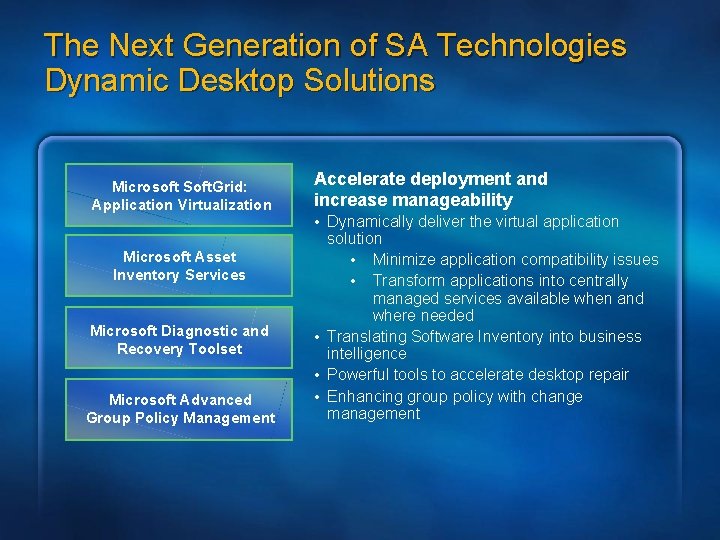 The Next Generation of SA Technologies
Dynamic Desktop Solutions

Microsoft SoftGrid: Application Virtualization

Microsoft Asset Inventory Services

Microsoft Diagnostic and Recovery Toolset

Microsoft Advanced Group Policy Management

Accelerate deployment and increase manageability

• Dynamically deliver the virtual application solution
  • Minimize application compatibility issues
  • Transform applications into centrally managed services available when and where needed
• Translating Software Inventory into business intelligence
• Powerful tools to accelerate desktop repair
• Enhancing group policy with change management